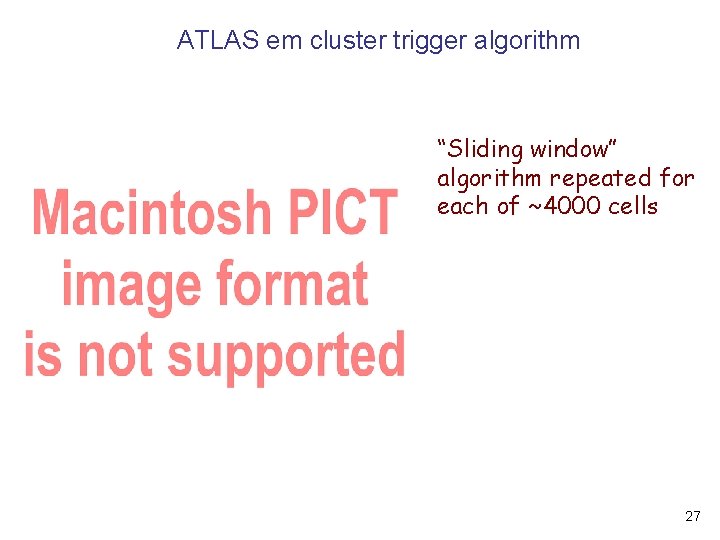 ATLAS em cluster trigger algorithm

Macintosh PICT image format is not supported

“Sliding window” algorithm repeated for each of ~4000 cells

27